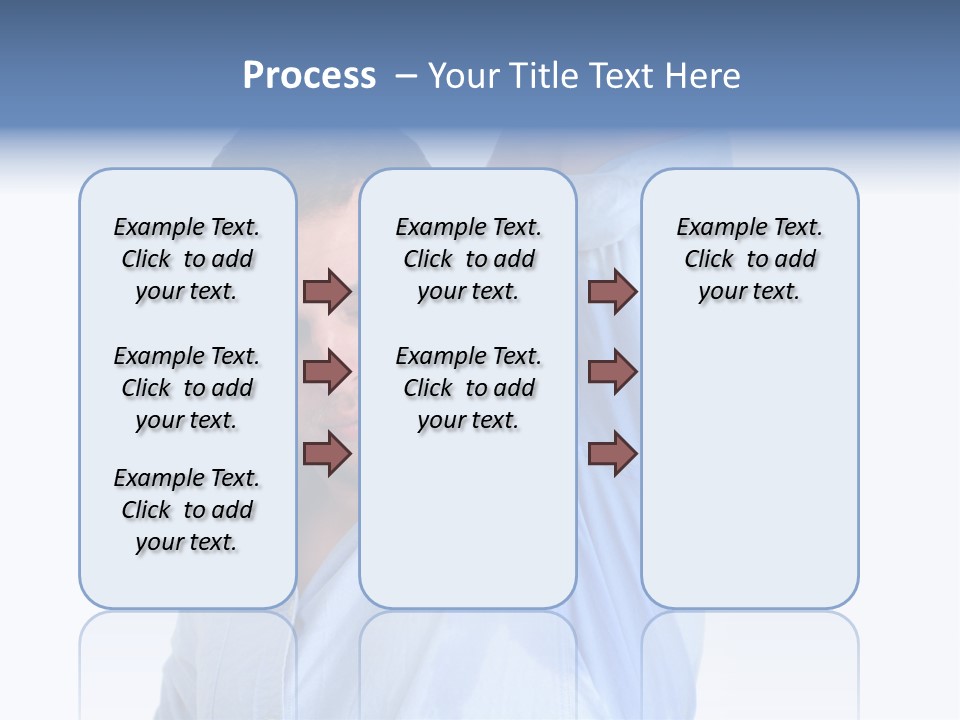 Process – Your Title Text Here

Example Text. Click to add your text.

Example Text. Click to add your text.

Example Text. Click to add your text.

Example Text. Click to add your text.

Example Text. Click to add your text.

Example Text. Click to add your text.